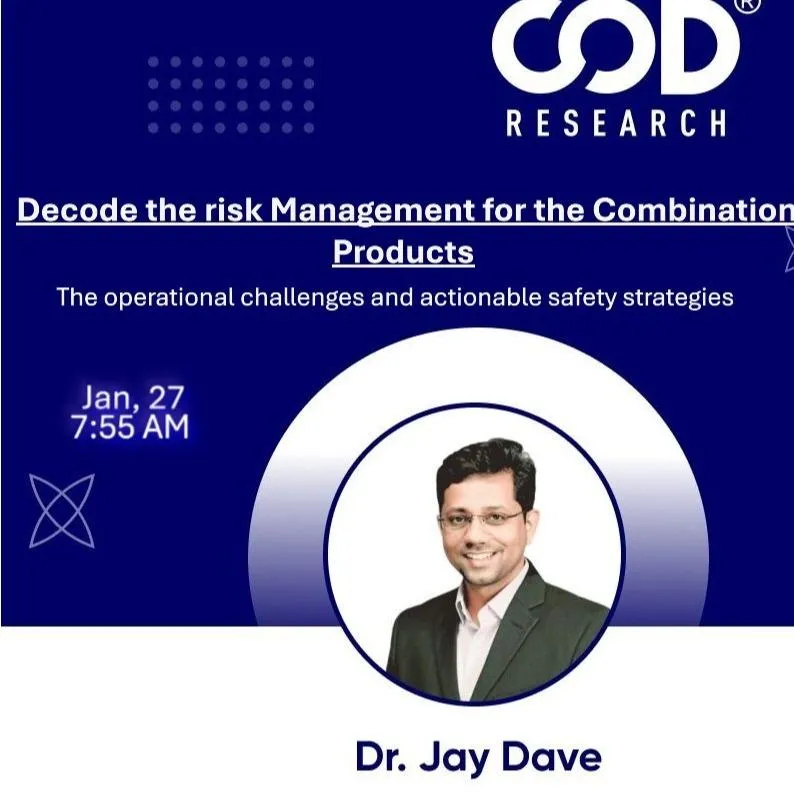 COD®
RESEARCH

Decode the risk Management for the Combination Products

The operational challenges and actionable safety strategies

Jan, 27
7:55 AM

Dr. Jay Dave